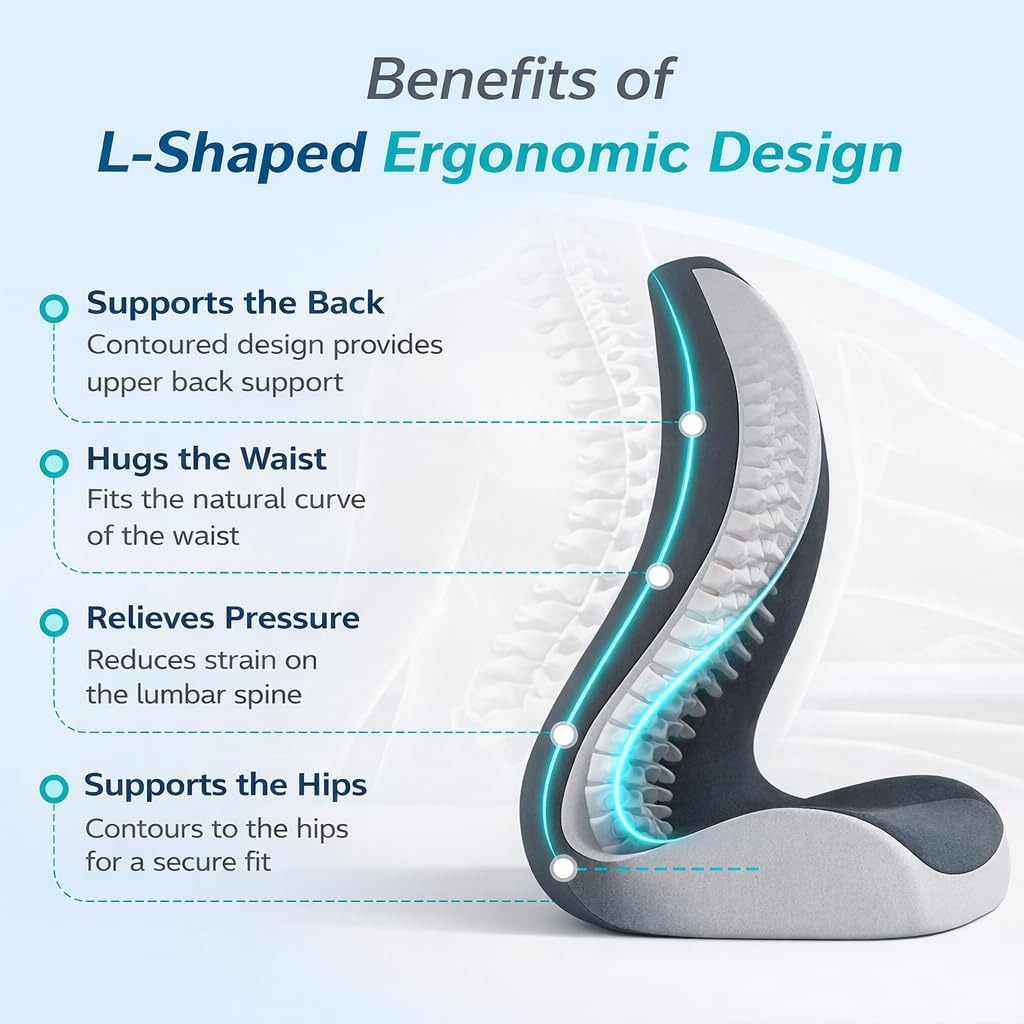 Benefits of
L-Shaped Ergonomic Design

Supports the Back
Contoured design provides upper back support

Hugs the Waist
Fits the natural curve of the waist

Relieves Pressure
Reduces strain on the lumbar spine

Supports the Hips
Contours to the hips for a secure fit